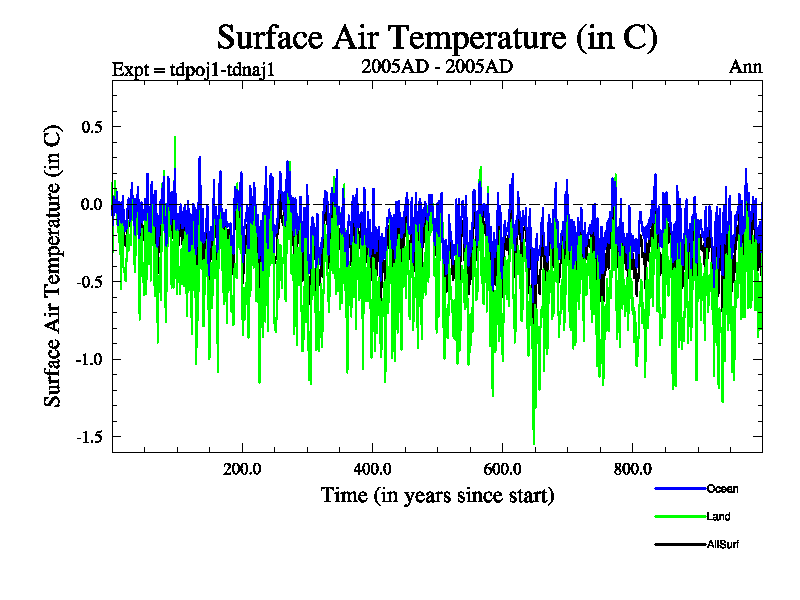 Surface Air Temperature (in C)

Expt = tdpoj1-tdnaj1

2005AD - 2005AD

Ann

Surface Air Temperature (in C)

0.5

0.0

-0.5

-1.0

-1.5

200.0

400.0

600.0

800.0

Time (in years since start)

Ocean

Land

AllSurf